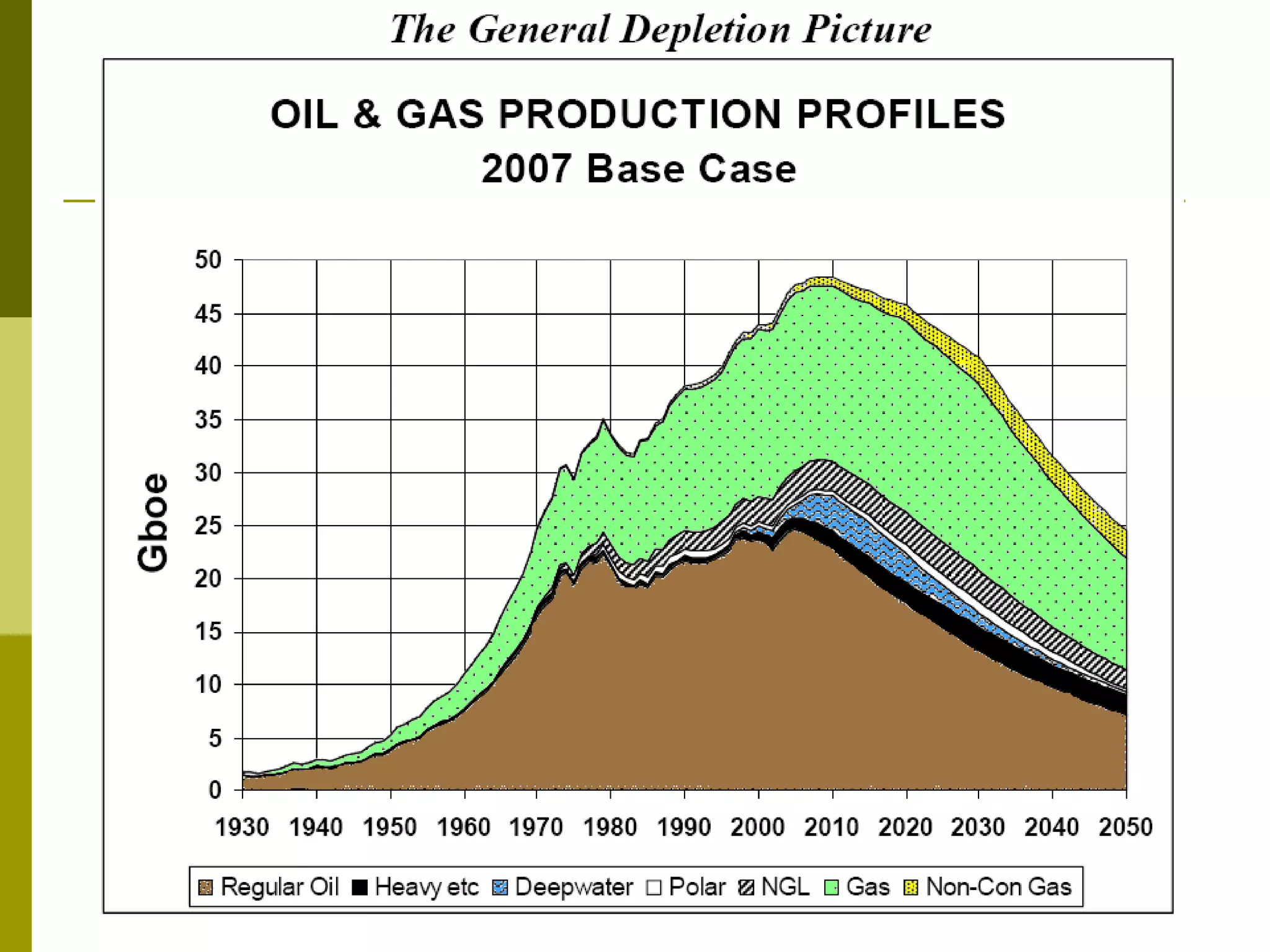 The General Depletion Picture

OIL & GAS PRODUCTION PROFILES
2007 Base Case

Gboe

50
45
40
35
30
25
20
15
10
5
0

1930 1940 1950 1960 1970 1980 1990 2000 2010 2020 2030 2040 2050

Regular Oil Heavy etc Deepwater Polar NGL Gas Non-Con Gas